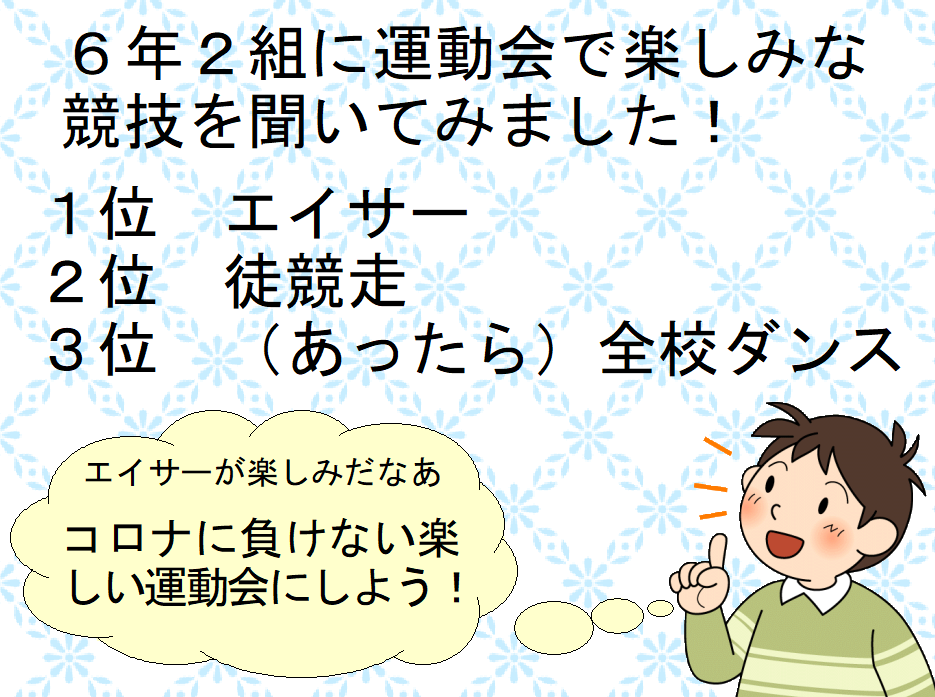 ６年２組に運動会で楽しみな競技を聞いてみました！

１位　エイサー
２位　徒競走
３位　（あったら）全校ダンス

エイサーが楽しみだなあ

コロナに負けない楽しい運動会にしよう！